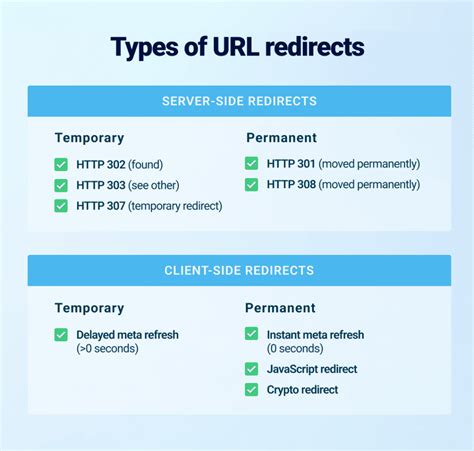 Types of URL redirects

SERVER-SIDE REDIRECTS

Temporary

HTTP 302 (found)

HTTP 303 (see other)

HTTP 307 (temporary redirect)

Permanent

HTTP 301 (moved permanently)

HTTP 308 (moved permanently)

CLIENT-SIDE REDIRECTS

Temporary

Delayed meta refresh (>0 seconds)

Permanent

Instant meta refresh (0 seconds)

JavaScript redirect

Crypto redirect